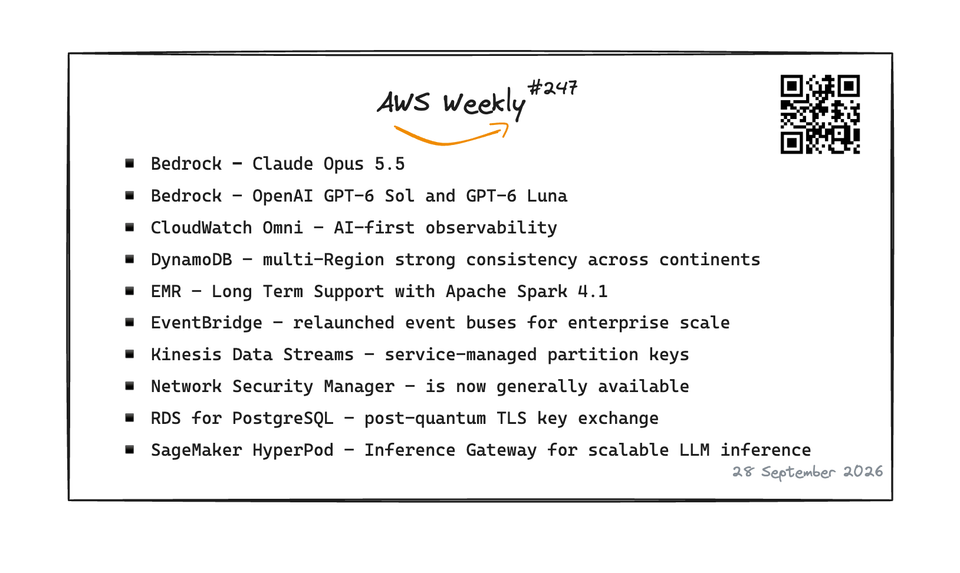 AWS Weekly #247

- Bedrock – Claude Opus 5.5
- Bedrock – OpenAI GPT-6 Sol and GPT-6 Luna
- CloudWatch Omni – AI-first observability
- DynamoDB – multi-Region strong consistency across continents
- EMR – Long Term Support with Apache Spark 4.1
- EventBridge – relaunched event buses for enterprise scale
- Kinesis Data Streams – service-managed partition keys
- Network Security Manager – is now generally available
- RDS for PostgreSQL – post-quantum TLS key exchange
- SageMaker HyperPod – Inference Gateway for scalable LLM inference

28 September 2026